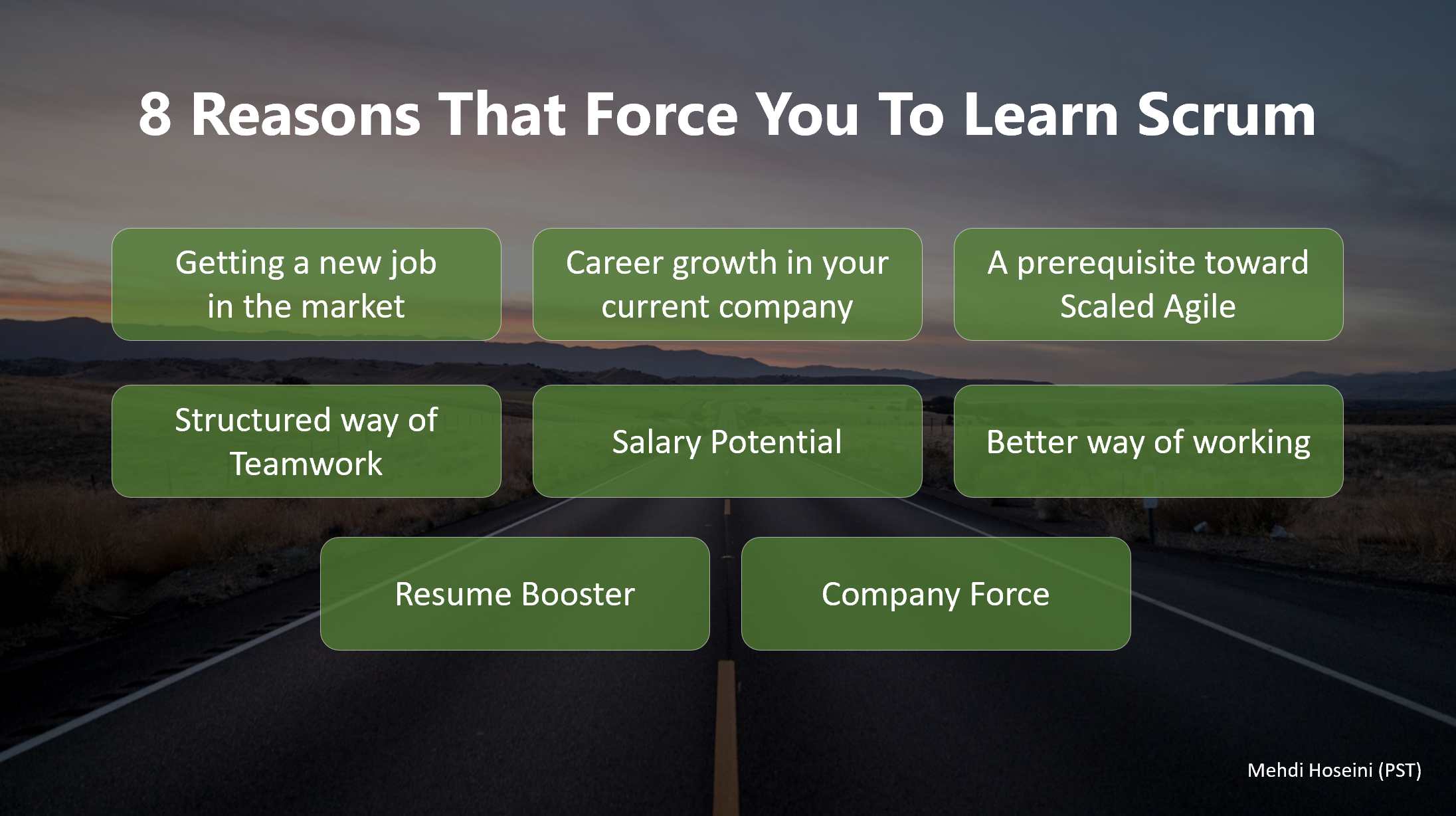 8 Reasons That Force You To Learn Scrum

Getting a new job in the market

Career growth in your current company

A prerequisite toward Scaled Agile

Structured way of Teamwork

Salary Potential

Better way of working

Resume Booster

Company Force

Mehdi Hoseini (PST)